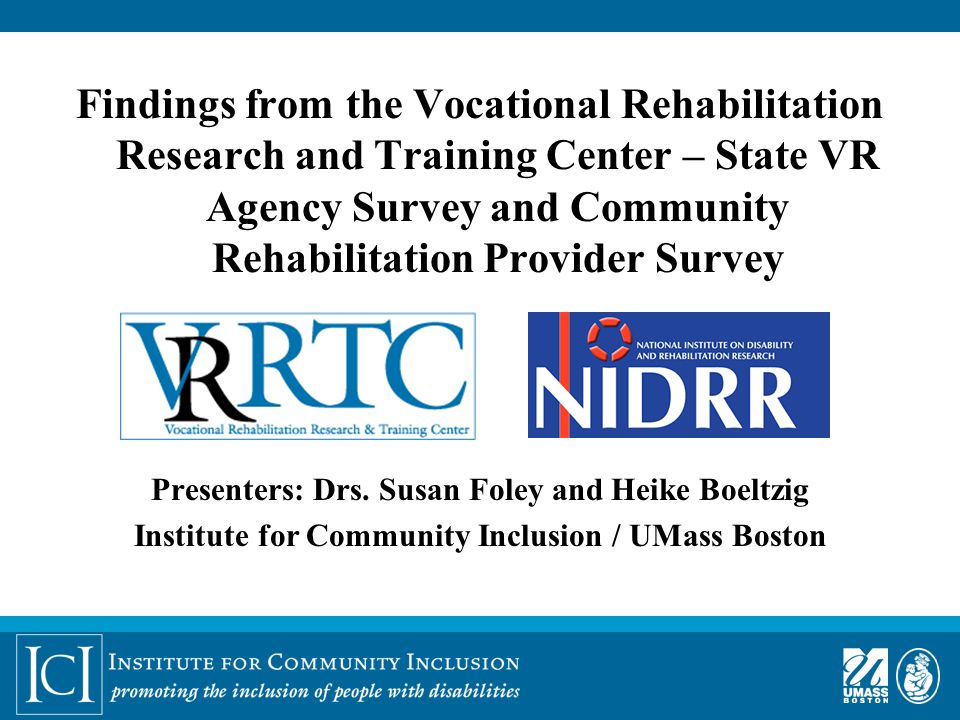 Findings from the Vocational Rehabilitation Research and Training Center – State VR Agency Survey and Community Rehabilitation Provider Survey

VRRTC
Vocational Rehabilitation Research & Training Center

NATIONAL INSTITUTE ON DISABILITY AND REHABILITATION RESEARCH
NIDRR

Presenters: Drs. Susan Foley and Heike Boeltzig
Institute for Community Inclusion / UMass Boston

ICI INSTITUTE FOR COMMUNITY INCLUSION
promoting the inclusion of people with disabilities

UMASS BOSTON